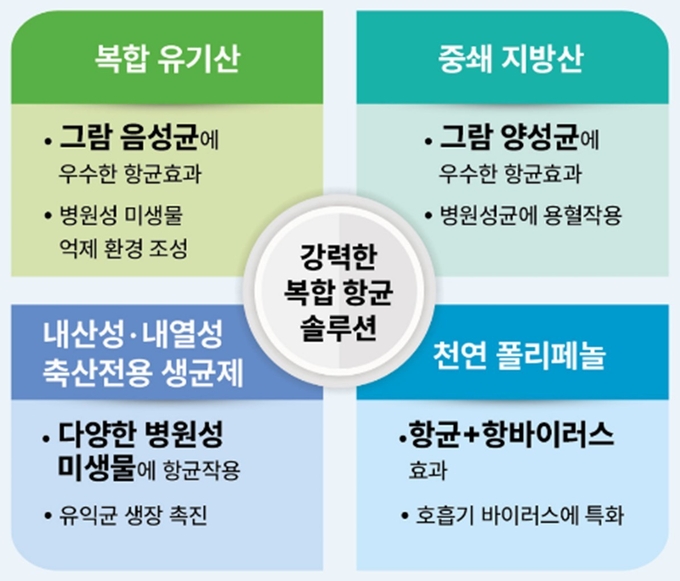 복합 유기산

• 그람 음성균에 우수한 항균효과

• 병원성 미생물 억제 환경 조성

중쇄 지방산

• 그람 양성균에 우수한 항균효과

• 병원성균에 용혈작용

강력한 복합 항균 솔루션

내산성·내열성 축산전용 생균제

• 다양한 병원성 미생물에 항균작용

• 유익균 생장 촉진

천연 폴리페놀

•항균+항바이러스 효과

• 호흡기 바이러스에 특화